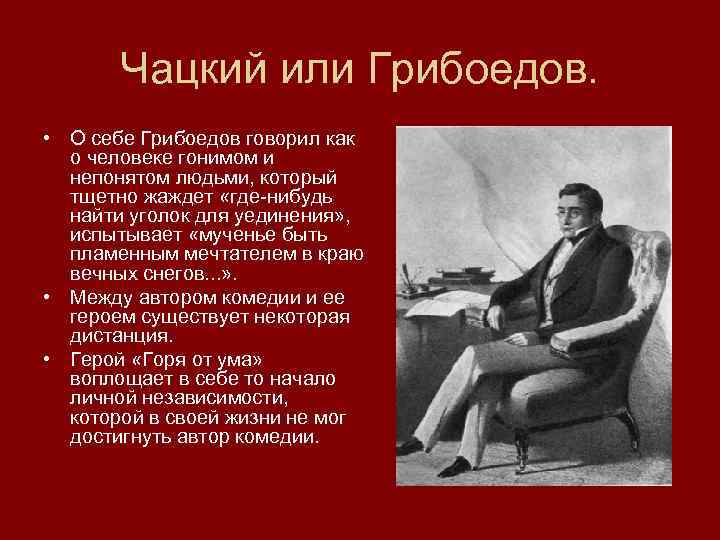 Чацкий или Грибоедов.

• О себе Грибоедов говорил как о человеке гонимом и непонятом людьми, который тщетно жаждет «где-нибудь найти уголок для уединения», испытывает «мученье быть пламенным мечтателем в краю вечных снегов...».
• Между автором комедии и ее героем существует некоторая дистанция.
• Герой «Горя от ума» воплощает в себе то начало личной независимости, которой в своей жизни не мог достигнуть автор комедии.